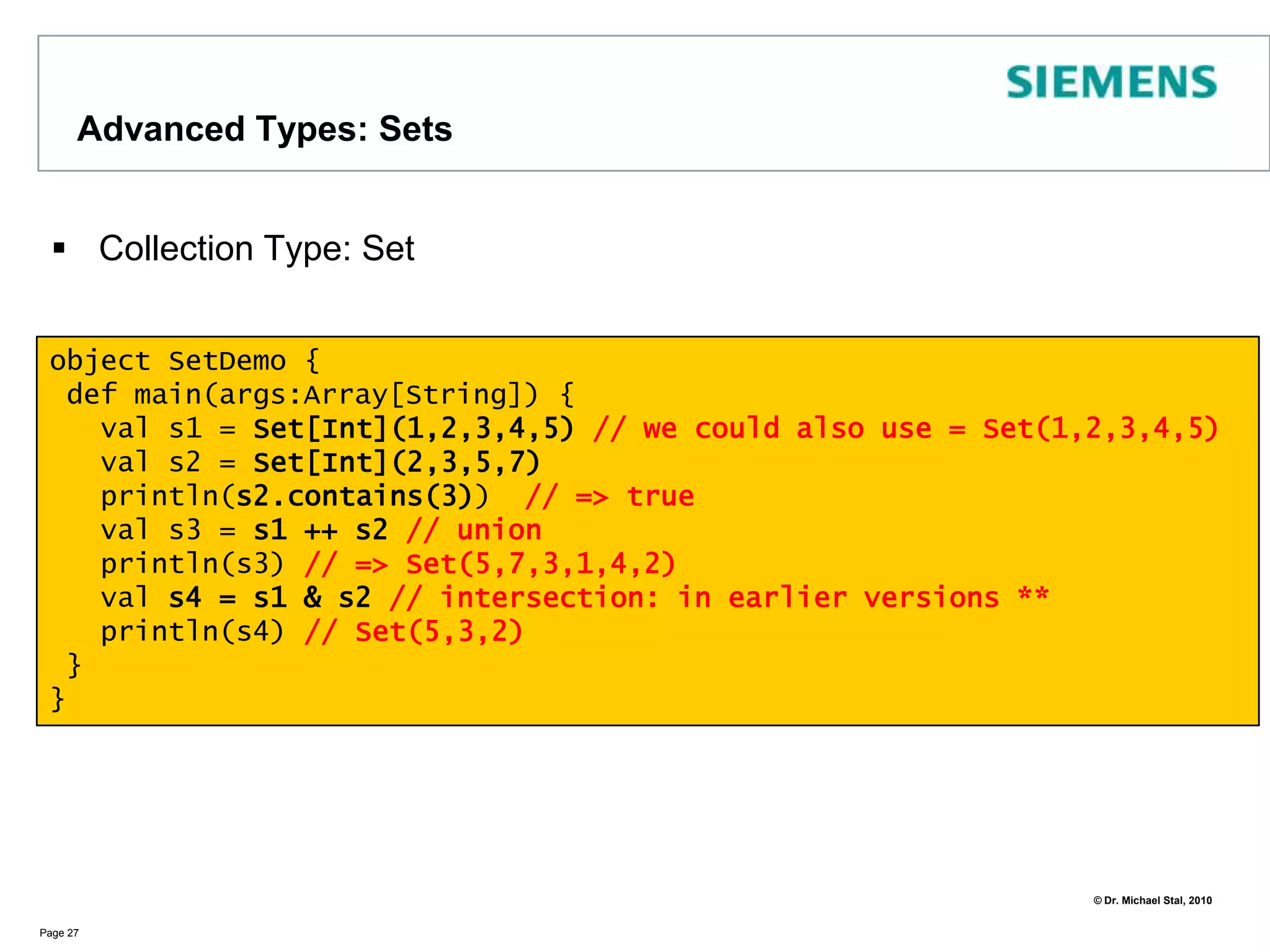 SIEMENS

Advanced Types: Sets

▪ Collection Type: Set

object SetDemo {
 def main(args:Array[String]) {
   val s1 = Set[Int](1,2,3,4,5) // we could also use = Set(1,2,3,4,5)
   val s2 = Set[Int](2,3,5,7)
   println(s2.contains(3))  // => true
   val s3 = s1 ++ s2 // union
   println(s3) // => Set(5,7,3,1,4,2)
   val s4 = s1 & s2 // intersection: in earlier versions **
   println(s4) // Set(5,3,2)
 }
}

© Dr. Michael Stal, 2010

Page 27